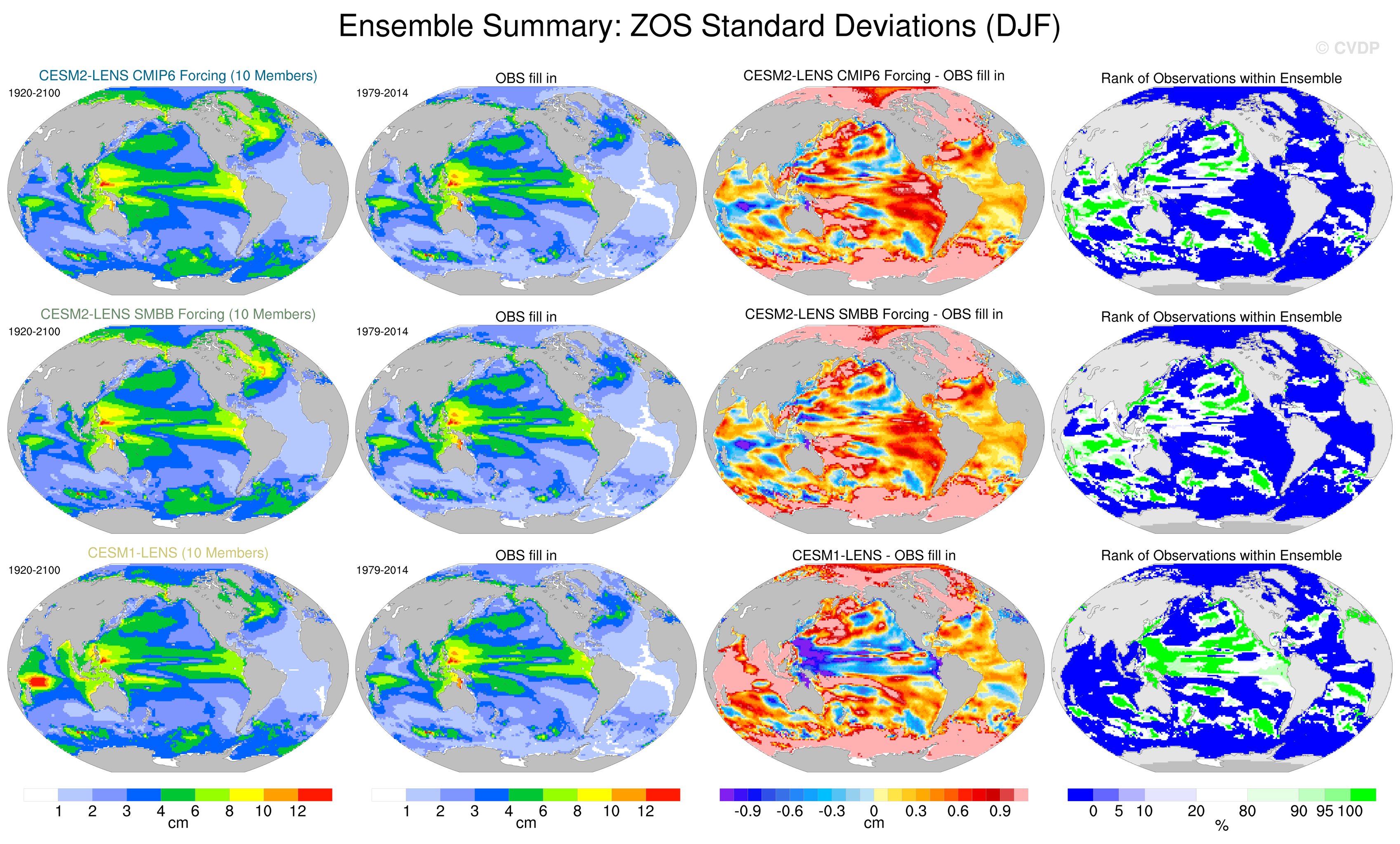 Ensemble Summary: ZOS Standard Deviations (DJF)

© CVDP

CESM2-LENS CMIP6 Forcing (10 Members)
1920-2100

OBS fill in
1979-2014

CESM2-LENS CMIP6 Forcing - OBS fill in

Rank of Observations within Ensemble

CESM2-LENS SMBB Forcing (10 Members)
1920-2100

OBS fill in
1979-2014

CESM2-LENS SMBB Forcing - OBS fill in

Rank of Observations within Ensemble

CESM1-LENS (10 Members)
1920-2100

OBS fill in
1979-2014

CESM1-LENS - OBS fill in

Rank of Observations within Ensemble

1 2 3 4 6 8 10 12
cm

1 2 3 4 6 8 10 12
cm

-0.9 -0.6 -0.3 0 0.3 0.6 0.9
cm

0 5 10 20 80 90 95 100
%